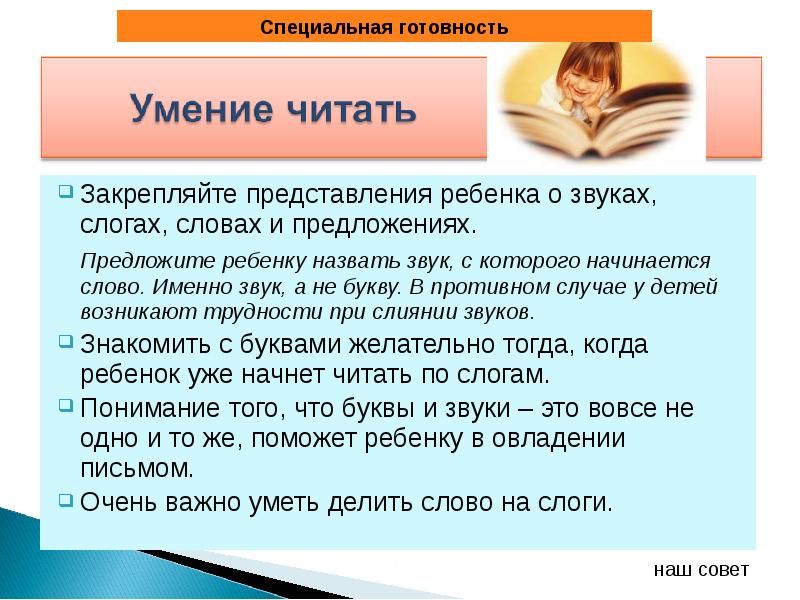 Специальная готовность

Умение читать

Закрепляйте представления ребенка о звуках, слогах, словах и предложениях.

Предложите ребенку назвать звук, с которого начинается слово. Именно звук, а не букву. В противном случае у детей возникают трудности при слиянии звуков.

Знакомить с буквами желательно тогда, когда ребенок уже начнет читать по слогам.

Понимание того, что буквы и звуки – это вовсе не одно и то же, поможет ребенку в овладении письмом.

Очень важно уметь делить слово на слоги.

наш совет